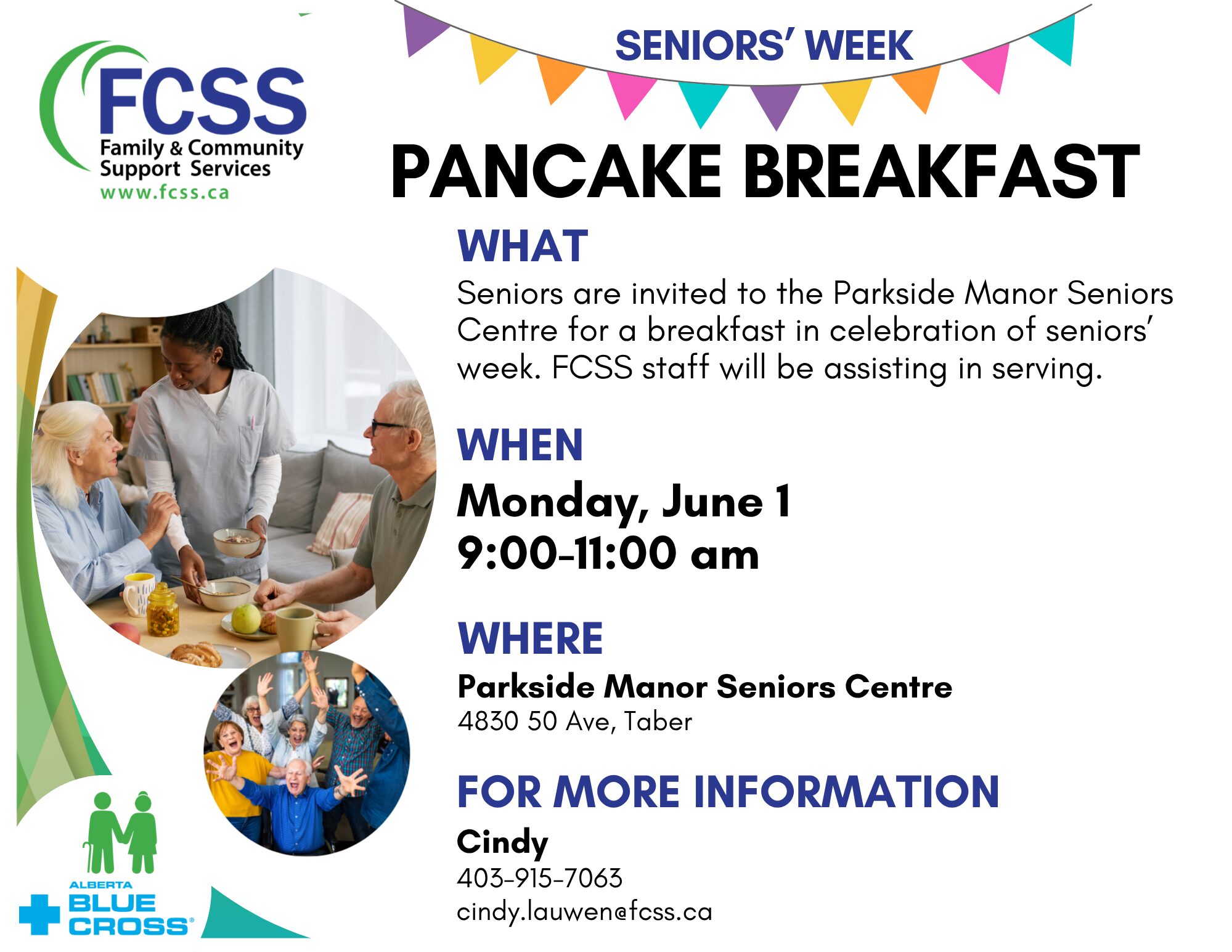 FCSS
Family & Community
Support Services
www.fcss.ca

SENIORS' WEEK

PANCAKE BREAKFAST

WHAT

Seniors are invited to the Parkside Manor Seniors Centre for a breakfast in celebration of seniors' week. FCSS staff will be assisting in serving.

WHEN

Monday, June 1
9:00-11:00 am

WHERE

Parkside Manor Seniors Centre
4830 50 Ave, Taber

FOR MORE INFORMATION

Cindy
403-915-7063
cindy.lauwen@fcss.ca

ALBERTA
BLUE
CROSS®